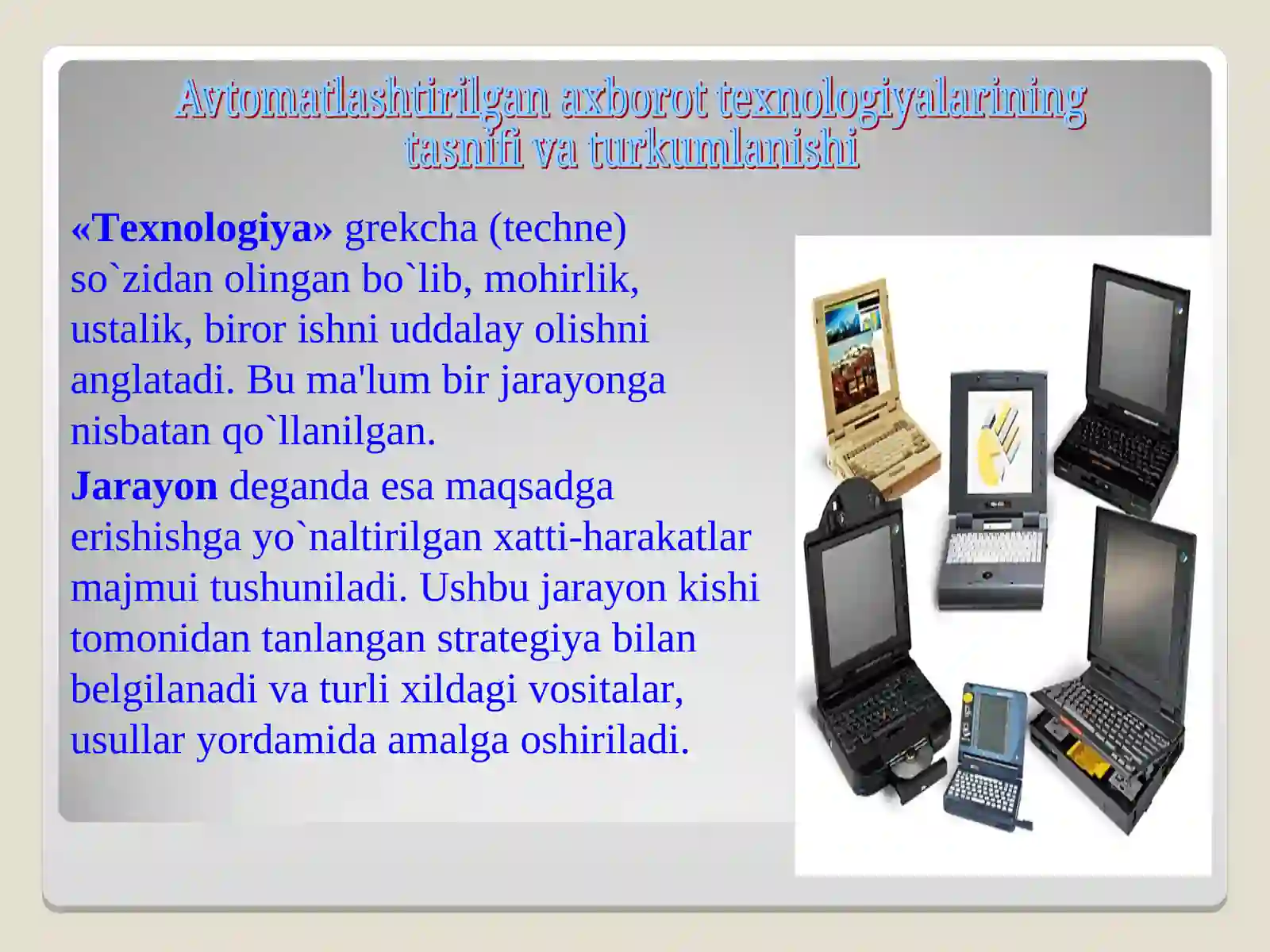 Avtomatlashtirilgan axborot texnologiyalarining tasnifi va turkumlanishi

«Texnologiya» grekcha (techne) so`zidan olingan bo`lib, mohirlik, ustalik, biror ishni uddalay olishni anglatadi. Bu ma'lum bir jarayonga nisbatan qo`llanilgan.

Jarayon deganda esa maqsadga erishishga yo`naltirilgan xatti-harakatlar majmui tushuniladi. Ushbu jarayon kishi tomonidan tanlangan strategiya bilan belgilanadi va turli xildagi vositalar, usullar yordamida amalga oshiriladi.